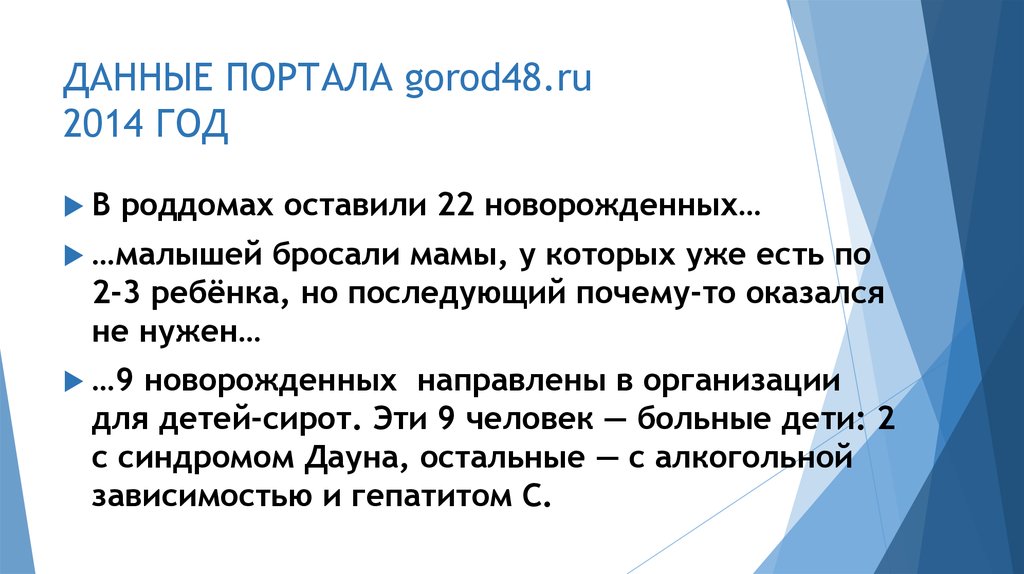 ДАННЫЕ ПОРТАЛА gorod48.ru
2014 ГОД

В роддомах оставили 22 новорожденных…

…малышей бросали мамы, у которых уже есть по 2-3 ребёнка, но последующий почему-то оказался не нужен…

…9 новорожденных  направлены в организации для детей-сирот. Эти 9 человек — больные дети: 2 с синдромом Дауна, остальные — с алкогольной зависимостью и гепатитом С.